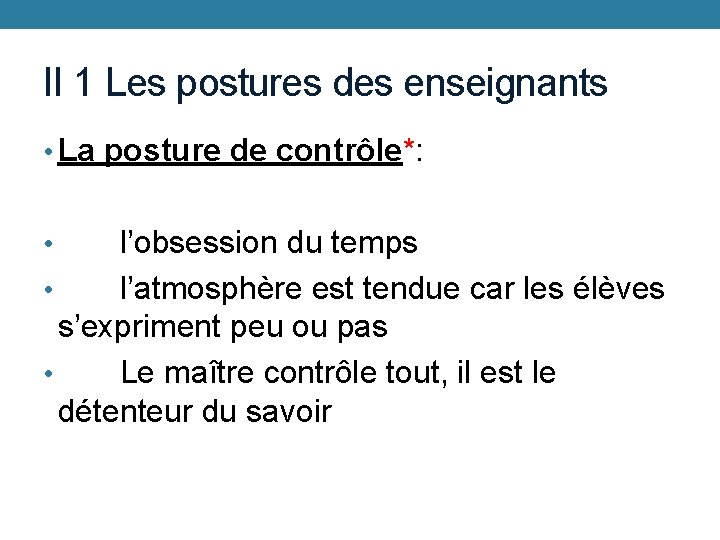 II 1 Les postures des enseignants

• La posture de contrôle*:

• l’obsession du temps
• l’atmosphère est tendue car les élèves s’expriment peu ou pas
• Le maître contrôle tout, il est le détenteur du savoir